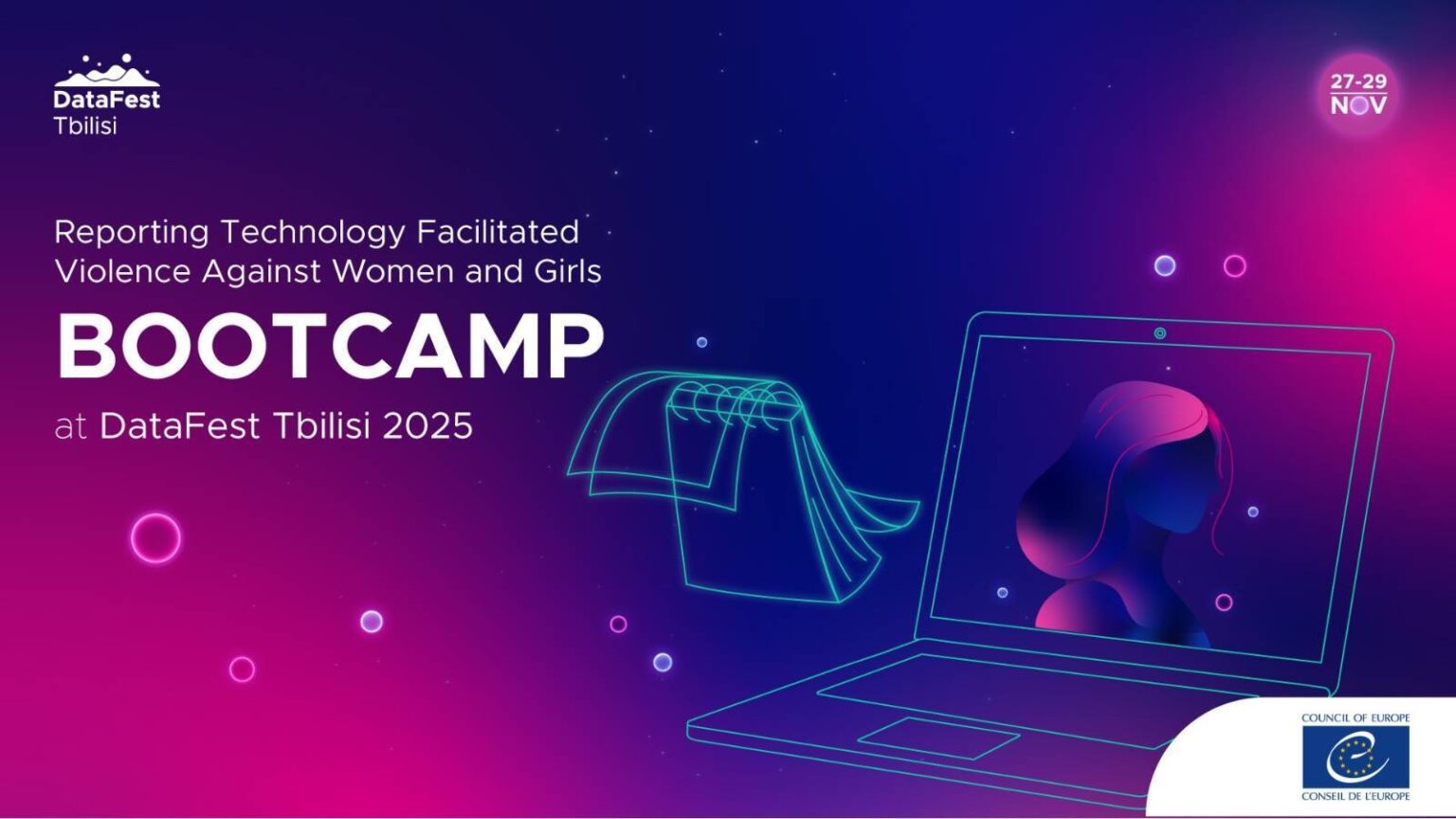 DataFest Tbilisi

27-29 NOV

Reporting Technology Facilitated Violence Against Women and Girls

BOOTCAMP

at DataFest Tbilisi 2025

COUNCIL OF EUROPE

CONSEIL DE L'EUROPE